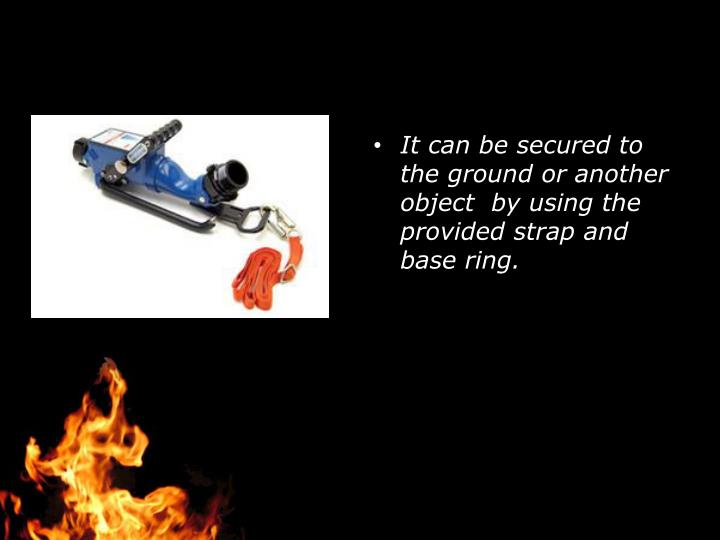 • It can be secured to the ground or another object by using the provided strap and base ring.